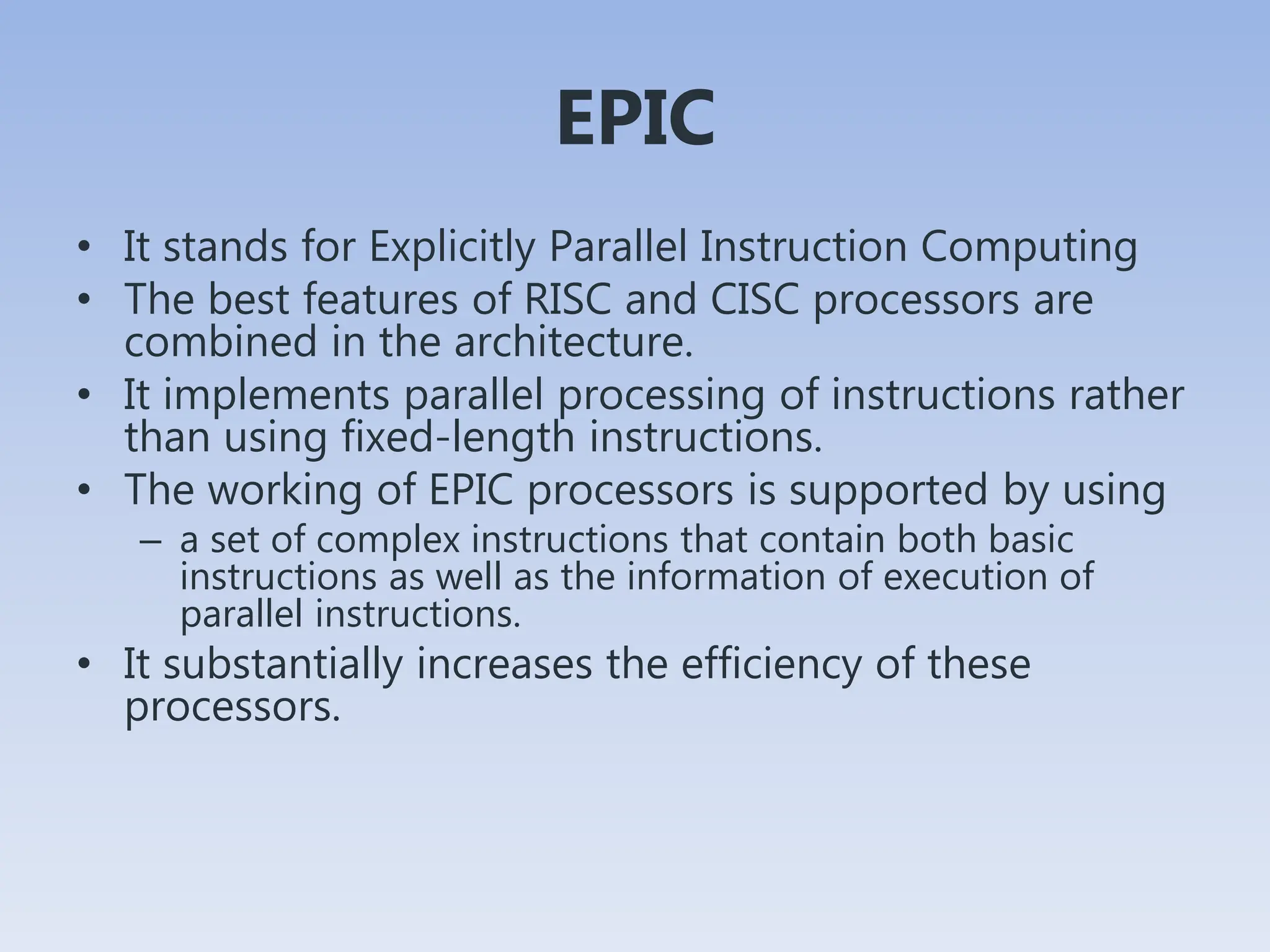 EPIC

• It stands for Explicitly Parallel Instruction Computing
• The best features of RISC and CISC processors are combined in the architecture.
• It implements parallel processing of instructions rather than using fixed-length instructions.
• The working of EPIC processors is supported by using
  – a set of complex instructions that contain both basic instructions as well as the information of execution of parallel instructions.
• It substantially increases the efficiency of these processors.